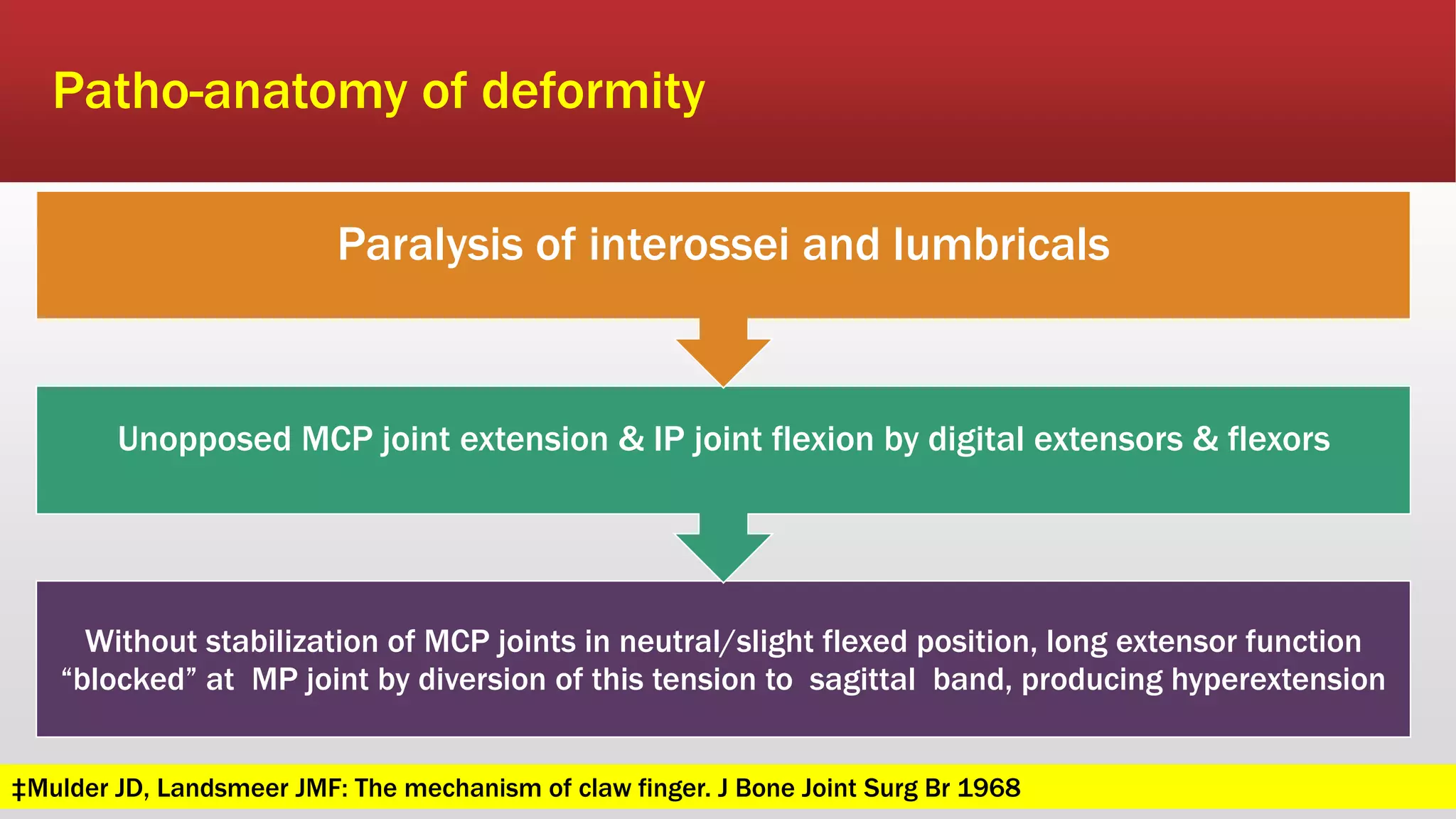 Patho-anatomy of deformity

Paralysis of interossei and lumbricals

Unopposed MCP joint extension & IP joint flexion by digital extensors & flexors

Without stabilization of MCP joints in neutral/slight flexed position, long extensor function “blocked” at MP joint by diversion of this tension to sagittal band, producing hyperextension

‡Mulder JD, Landsmeer JMF: The mechanism of claw finger. J Bone Joint Surg Br 1968